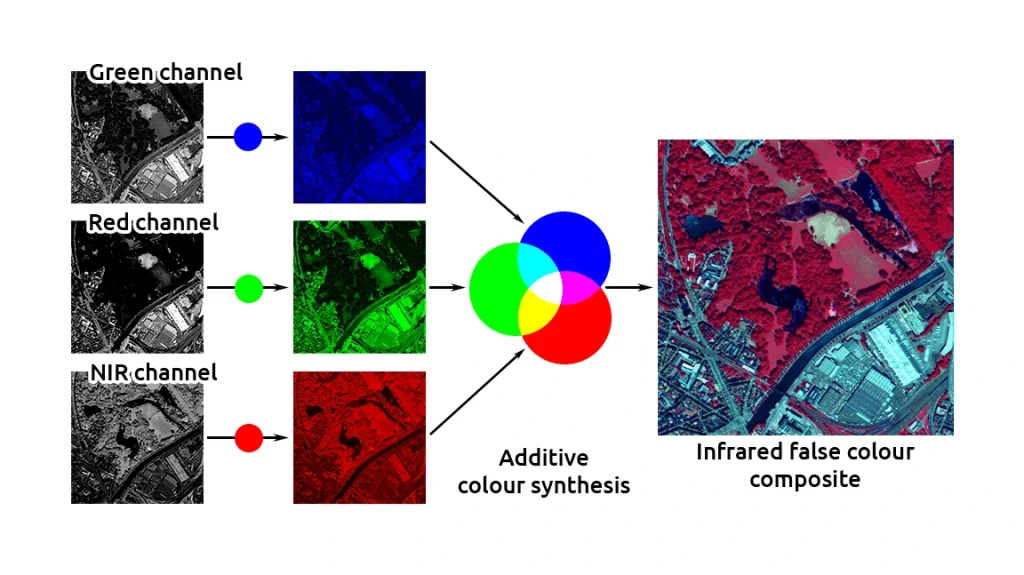 Green channel

Red channel

NIR channel

Additive colour synthesis

Infrared false colour composite